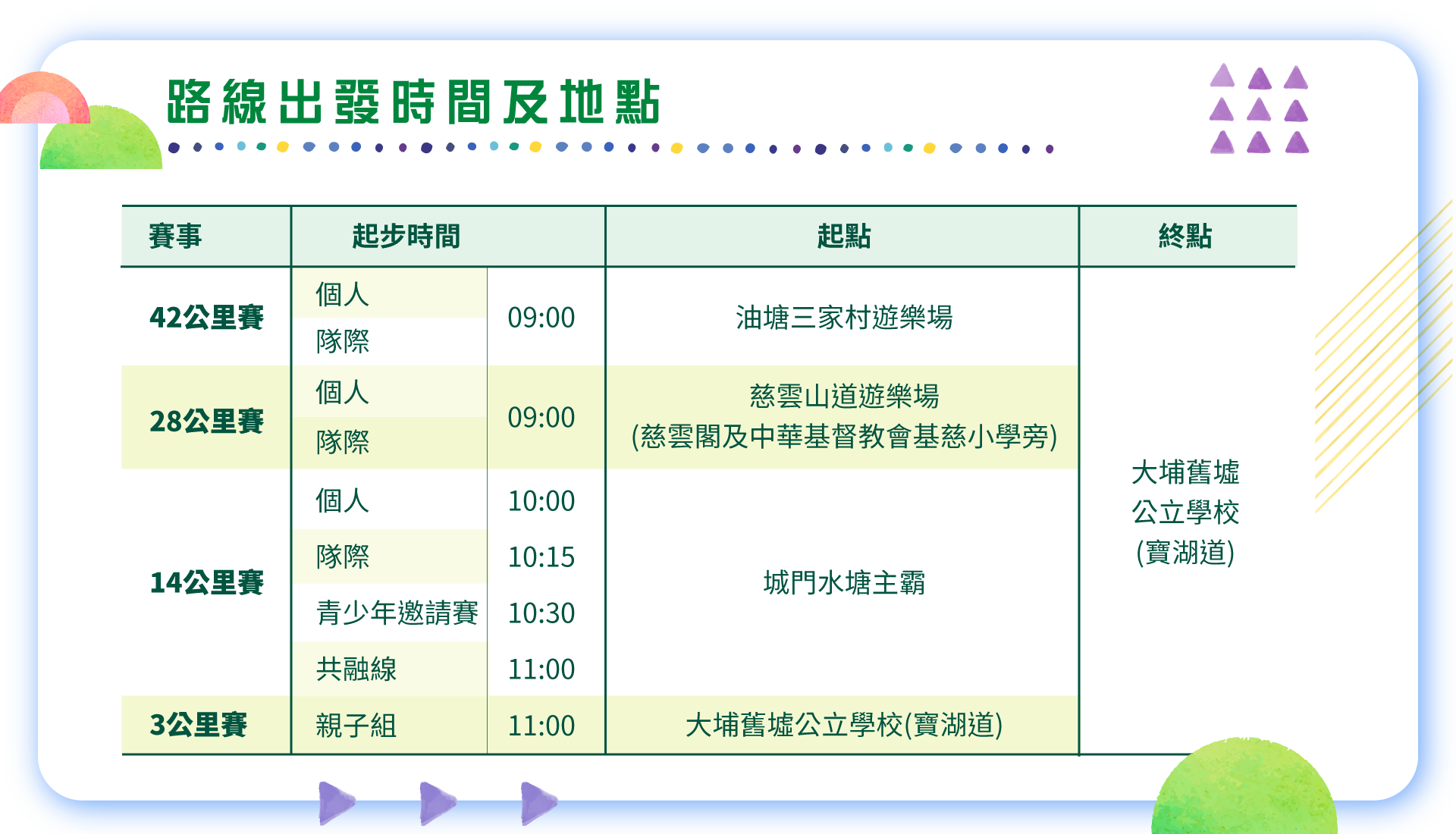 路線出發時間及地點

| 賽事 | 起步時間 | | 起點 | 終點 |
|---|---|---|---|---|
| 42公里賽 | 個人 | 09:00 | 油塘三家村遊樂場 | 大埔舊墟公立學校(寶湖道) |
| | 隊際 | | | |
| 28公里賽 | 個人 | 09:00 | 慈雲山道遊樂場 (慈雲閣及中華基督教會基慈小學旁) | |
| | 隊際 | | | |
| 14公里賽 | 個人 | 10:00 | 城門水塘主霸 | |
| | 隊際 | 10:15 | | |
| | 青少年邀請賽 | 10:30 | | |
| | 共融線 | 11:00 | | |
| 3公里賽 | 親子組 | 11:00 | 大埔舊墟公立學校(寶湖道) | |